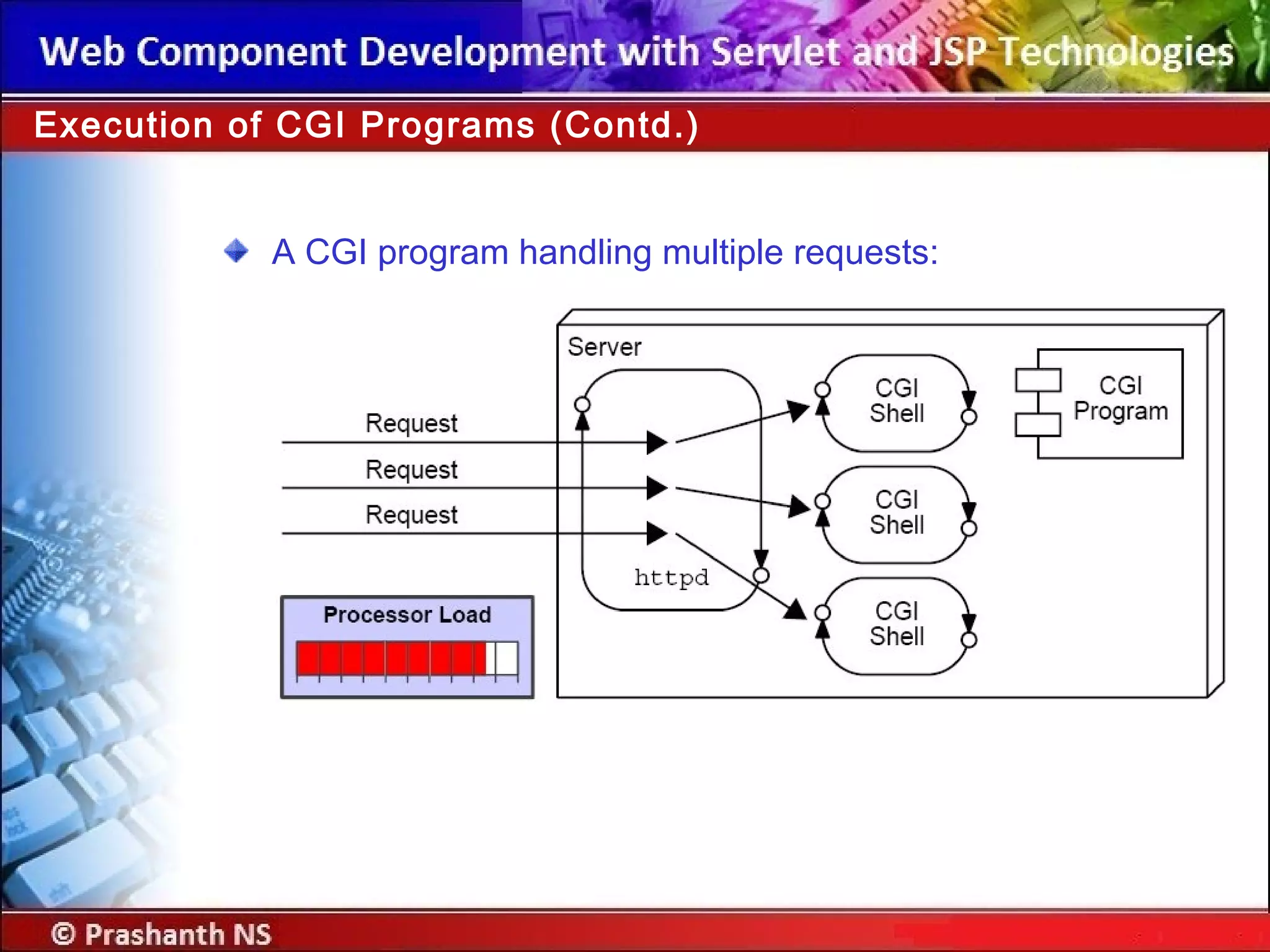 Web Component Development with Servlet and JSP Technologies

Execution of CGI Programs (Contd.)

A CGI program handling multiple requests:

Server

Request

Request

Request

httpd

CGI Shell

CGI Shell

CGI Shell

CGI Program

Processor Load

© Prashanth NS